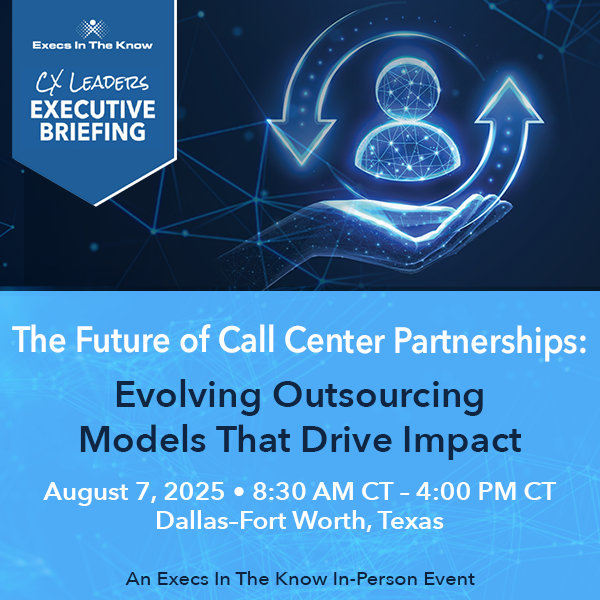 Execs In The Know

CX LEADERS
EXECUTIVE
BRIEFING

The Future of Call Center Partnerships:
Evolving Outsourcing Models That Drive Impact

August 7, 2025 • 8:30 AM CT – 4:00 PM CT
Dallas–Fort Worth, Texas

An Execs In The Know In-Person Event